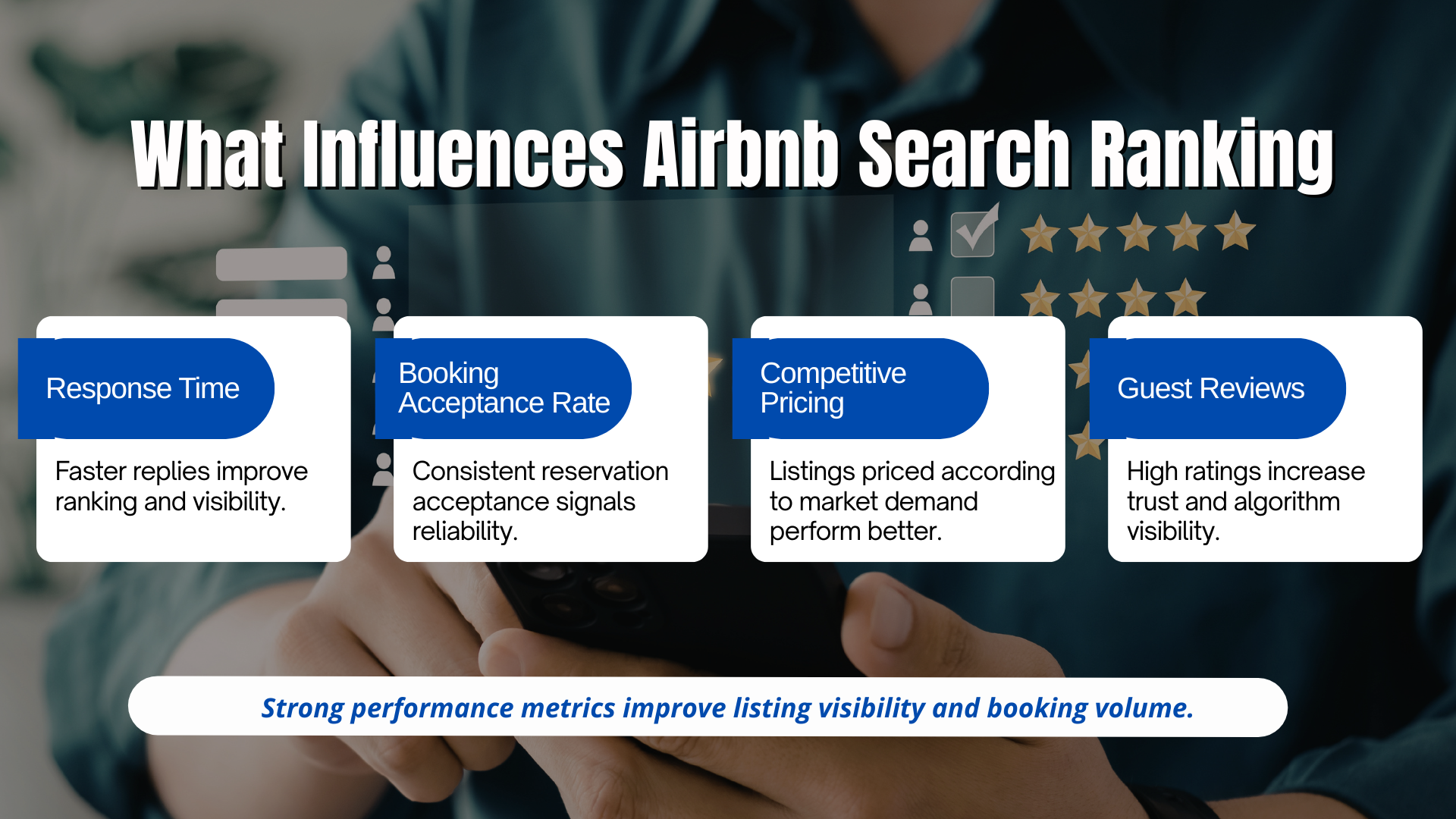 What Influences Airbnb Search Ranking

Response Time

Faster replies improve ranking and visibility.

Booking Acceptance Rate

Consistent reservation acceptance signals reliability.

Competitive Pricing

Listings priced according to market demand perform better.

Guest Reviews

High ratings increase trust and algorithm visibility.

Strong performance metrics improve listing visibility and booking volume.